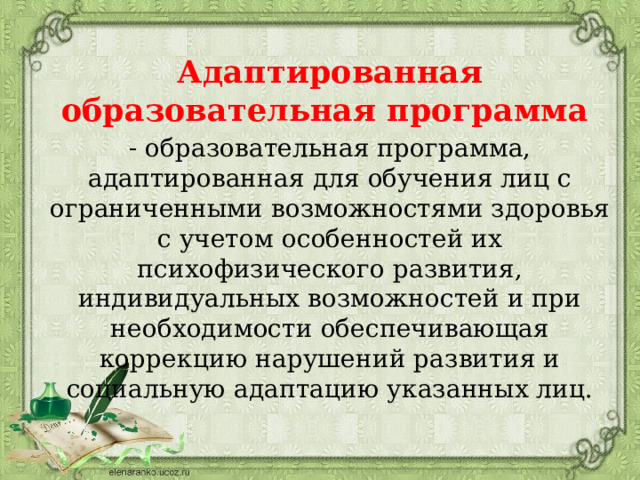 Адаптированная образовательная программа

- образовательная программа, адаптированная для обучения лиц с ограниченными возможностями здоровья с учетом особенностей их психофизического развития, индивидуальных возможностей и при необходимости обеспечивающая коррекцию нарушений развития и социальную адаптацию указанных лиц.

elenaranko.ucoz.ru